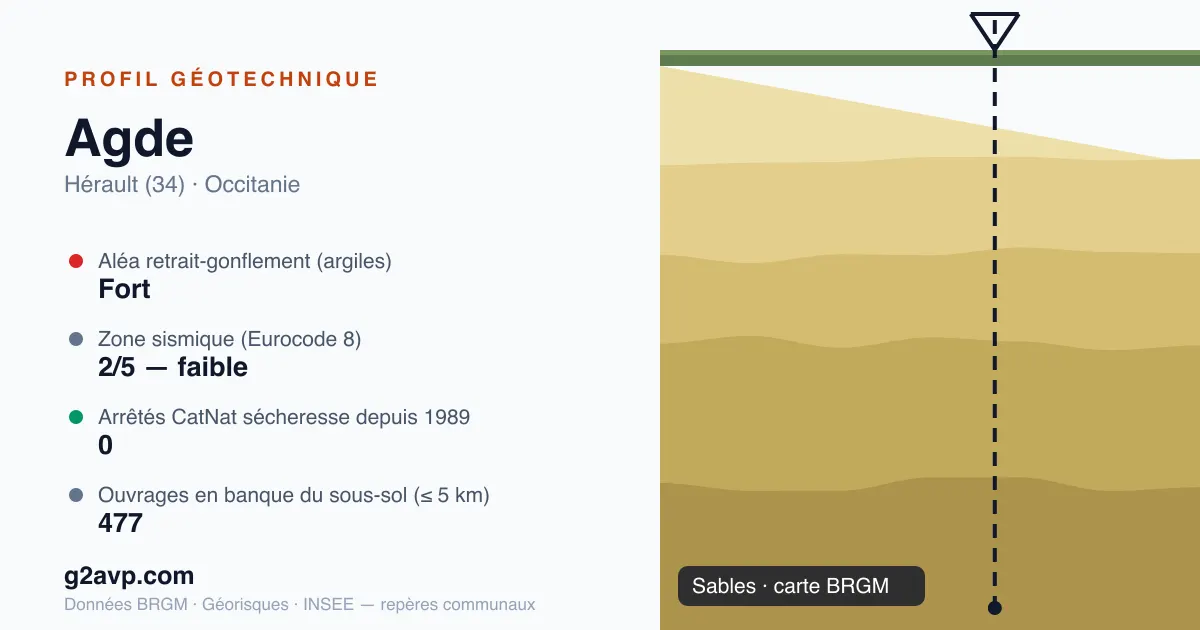 PROFIL GÉOTECHNIQUE

Agde

Hérault (34) · Occitanie

Aléa retrait-gonflement (argiles)
Fort

Zone sismique (Eurocode 8)
2/5 — faible

Arrêtés CatNat sécheresse depuis 1989
0

Ouvrages en banque du sous-sol (≤ 5 km)
477

g2avp.com

Données BRGM · Géorisques · INSEE — repères communaux

Sables · carte BRGM